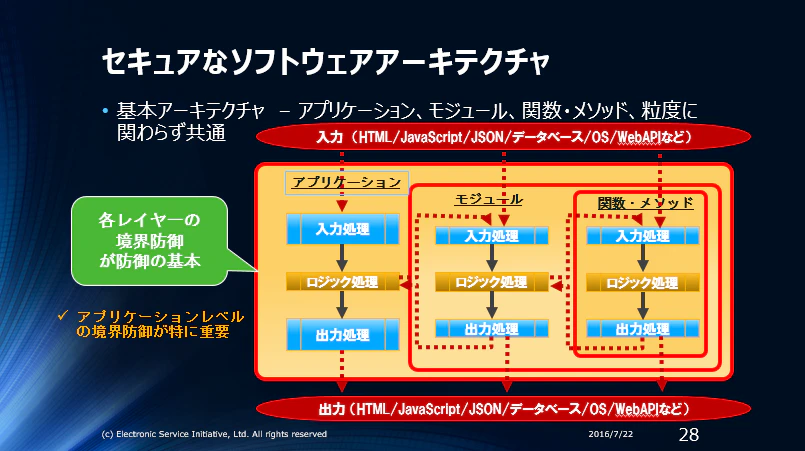 セキュアなソフトウェアアーキテクチャ

• 基本アーキテクチャ – アプリケーション、モジュール、関数・メソッド、粒度に関わらず共通

入力（HTML/JavaScript/JSON/データベース/OS/WebAPIなど）

各レイヤーの
境界防御
が防御の基本

✓ アプリケーションレベルの境界防御が特に重要

アプリケーション

入力処理

ロジック処理

出力処理

モジュール

入力処理

ロジック処理

出力処理

関数・メソッド

入力処理

ロジック処理

出力処理

出力（HTML/JavaScript/JSON/データベース/OS/WebAPIなど）

(c) Electronic Service Initiative, Ltd. All rights reserved

2016/7/22

28